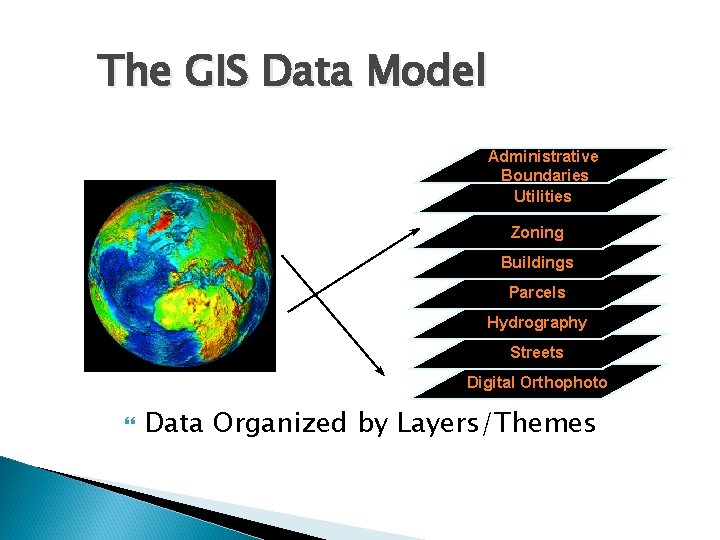 The GIS Data Model

Administrative Boundaries

Utilities

Zoning

Buildings

Parcels

Hydrography

Streets

Digital Orthophoto

Data Organized by Layers/Themes